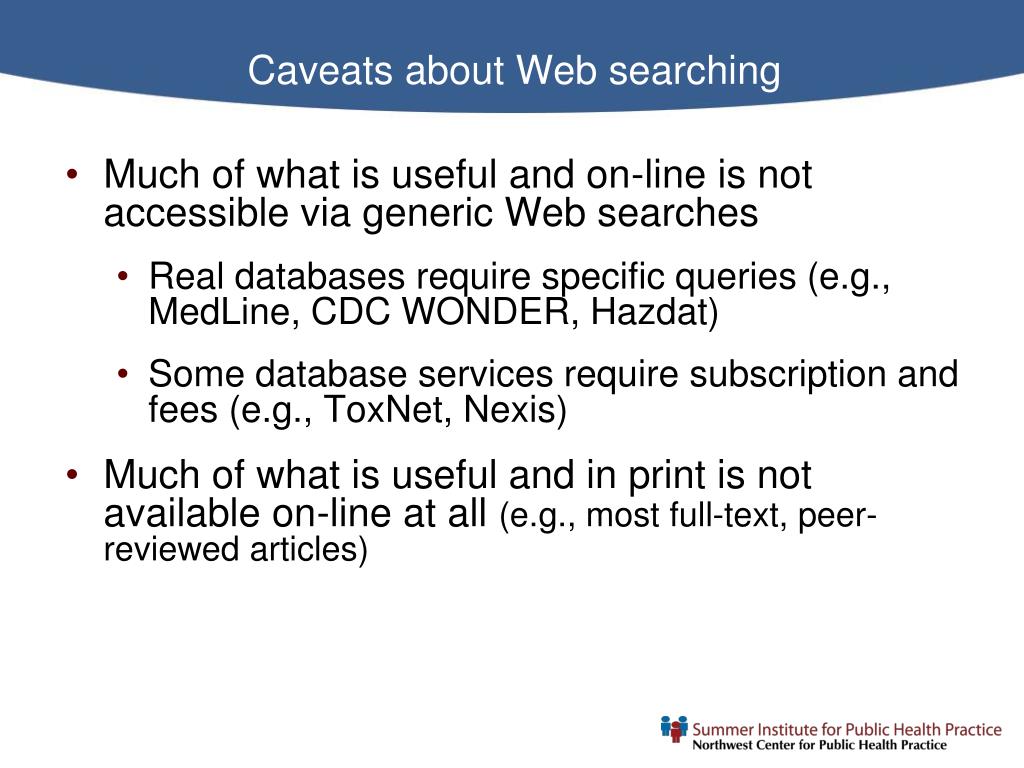 Caveats about Web searching

• Much of what is useful and on-line is not accessible via generic Web searches

• Real databases require specific queries (e.g., MedLine, CDC WONDER, Hazdat)

• Some database services require subscription and fees (e.g., ToxNet, Nexis)

• Much of what is useful and in print is not available on-line at all (e.g., most full-text, peer-reviewed articles)

Summer Institute for Public Health Practice
Northwest Center for Public Health Practice